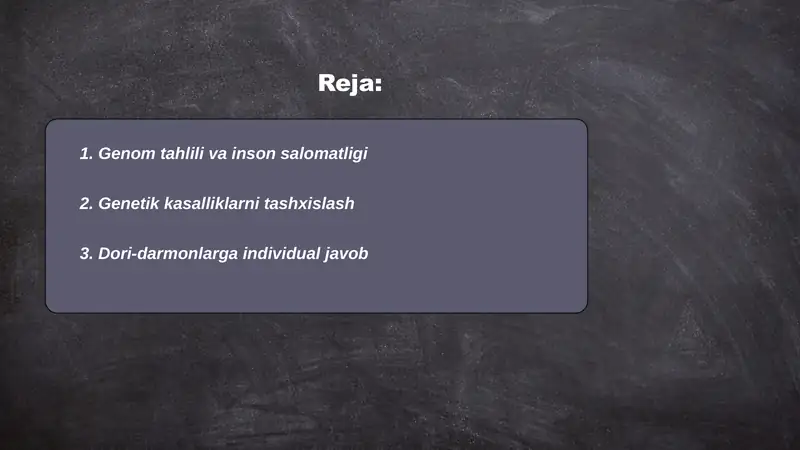 Reja:

1. Genom tahlili va inson salomatligi

2. Genetik kasalliklarni tashxislash

3. Dori-darmonlarga individual javob